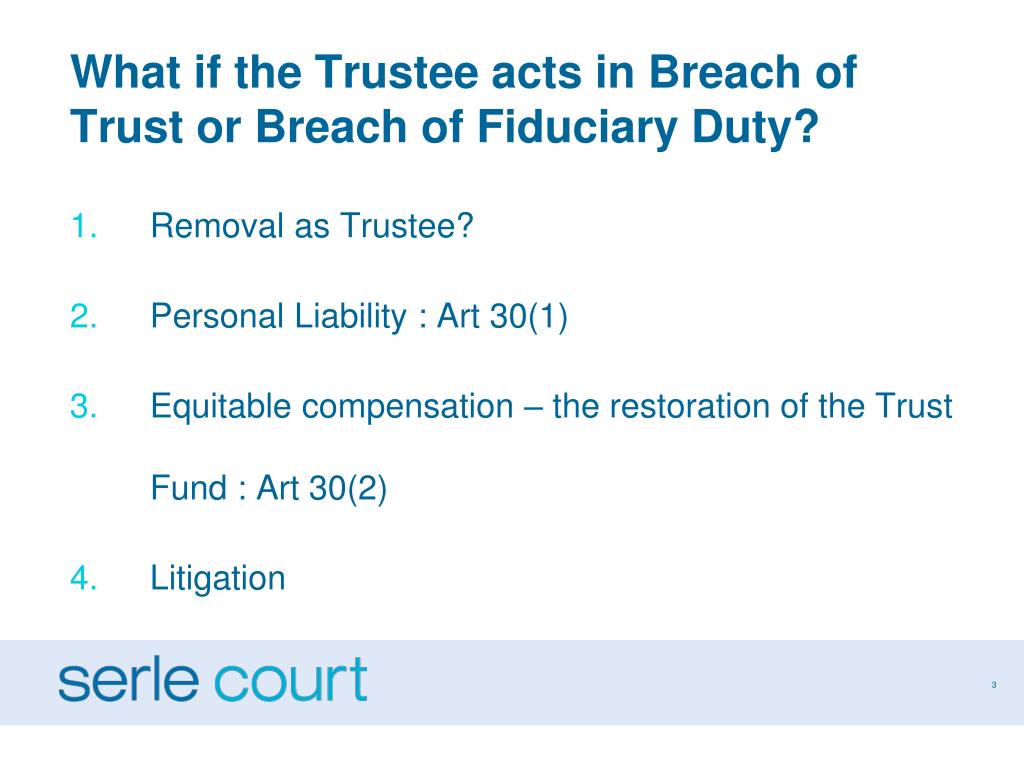 What if the Trustee acts in Breach of Trust or Breach of Fiduciary Duty?

1. Removal as Trustee?

2. Personal Liability : Art 30(1)

3. Equitable compensation – the restoration of the Trust Fund : Art 30(2)

4. Litigation

serle court

3